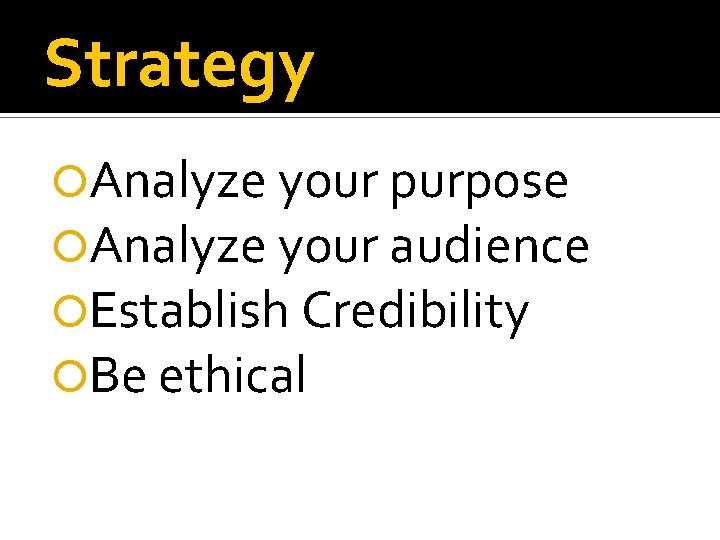 Strategy

Analyze your purpose
Analyze your audience
Establish Credibility
Be ethical